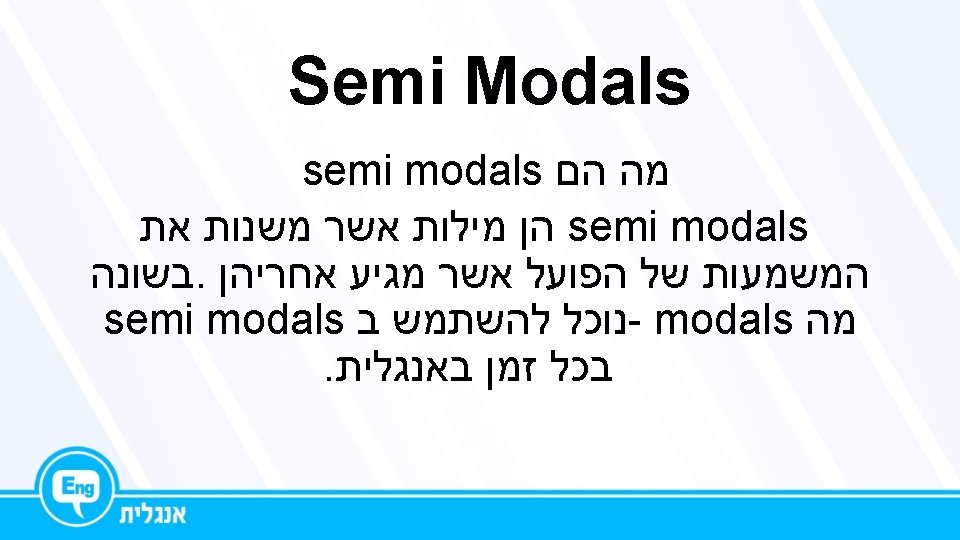 Semi Modals

מה הם semi modals

semi modals הן מילות אשר משנות את המשמעות של הפועל אשר מגיע אחריהן .בשונה מה modals -נוכל להשתמש ב semi modals בכל זמן באנגלית.

Eng
אנגלית